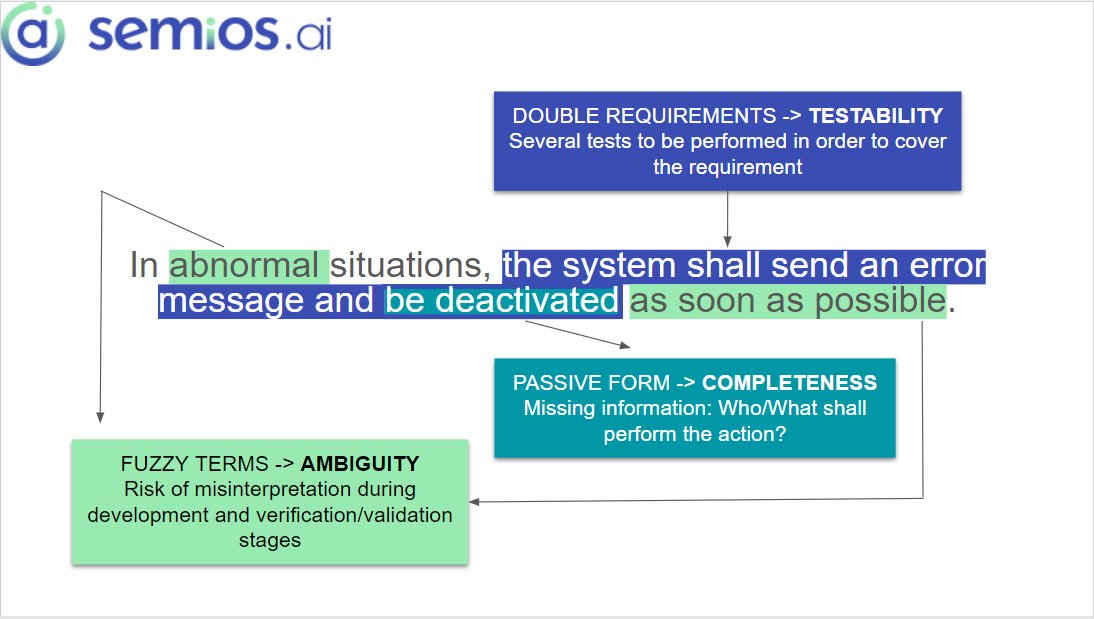 semios.ai

DOUBLE REQUIREMENTS -> TESTABILITY
Several tests to be performed in order to cover the requirement

In abnormal situations, the system shall send an error message and be deactivated as soon as possible.

PASSIVE FORM -> COMPLETENESS
Missing information: Who/What shall perform the action?

FUZZY TERMS -> AMBIGUITY
Risk of misinterpretation during development and verification/validation stages